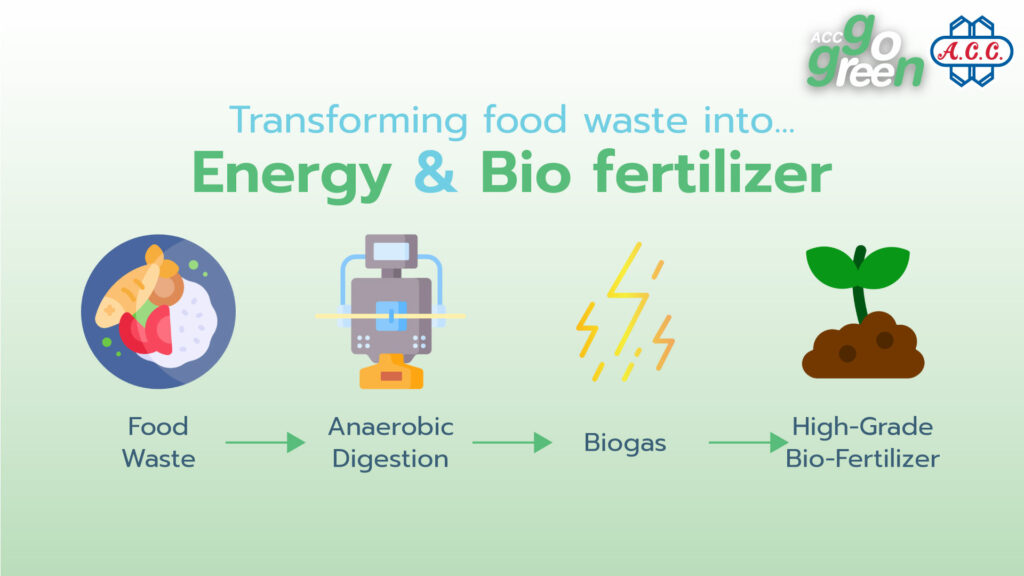 ACC go green

A.C.C.

Transforming food waste into...

Energy & Bio fertilizer

Food Waste

Anaerobic Digestion

Biogas

High-Grade Bio-Fertilizer